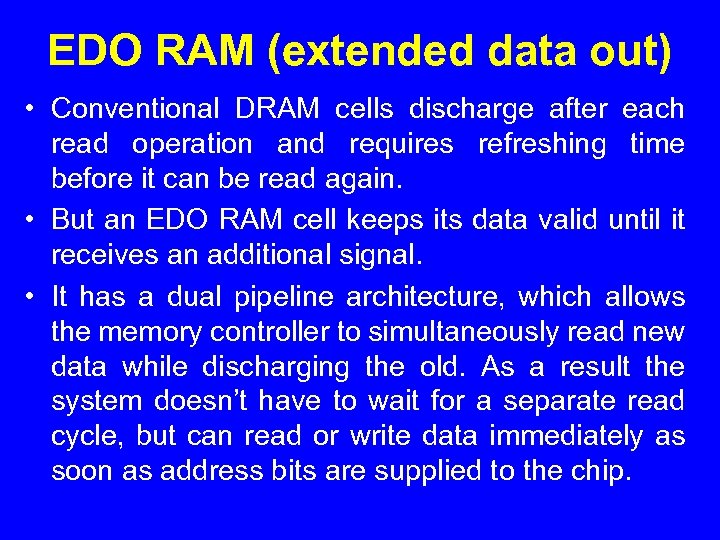 EDO RAM (extended data out)

• Conventional DRAM cells discharge after each read operation and requires refreshing time before it can be read again.

• But an EDO RAM cell keeps its data valid until it receives an additional signal.

• It has a dual pipeline architecture, which allows the memory controller to simultaneously read new data while discharging the old. As a result the system doesn't have to wait for a separate read cycle, but can read or write data immediately as soon as address bits are supplied to the chip.